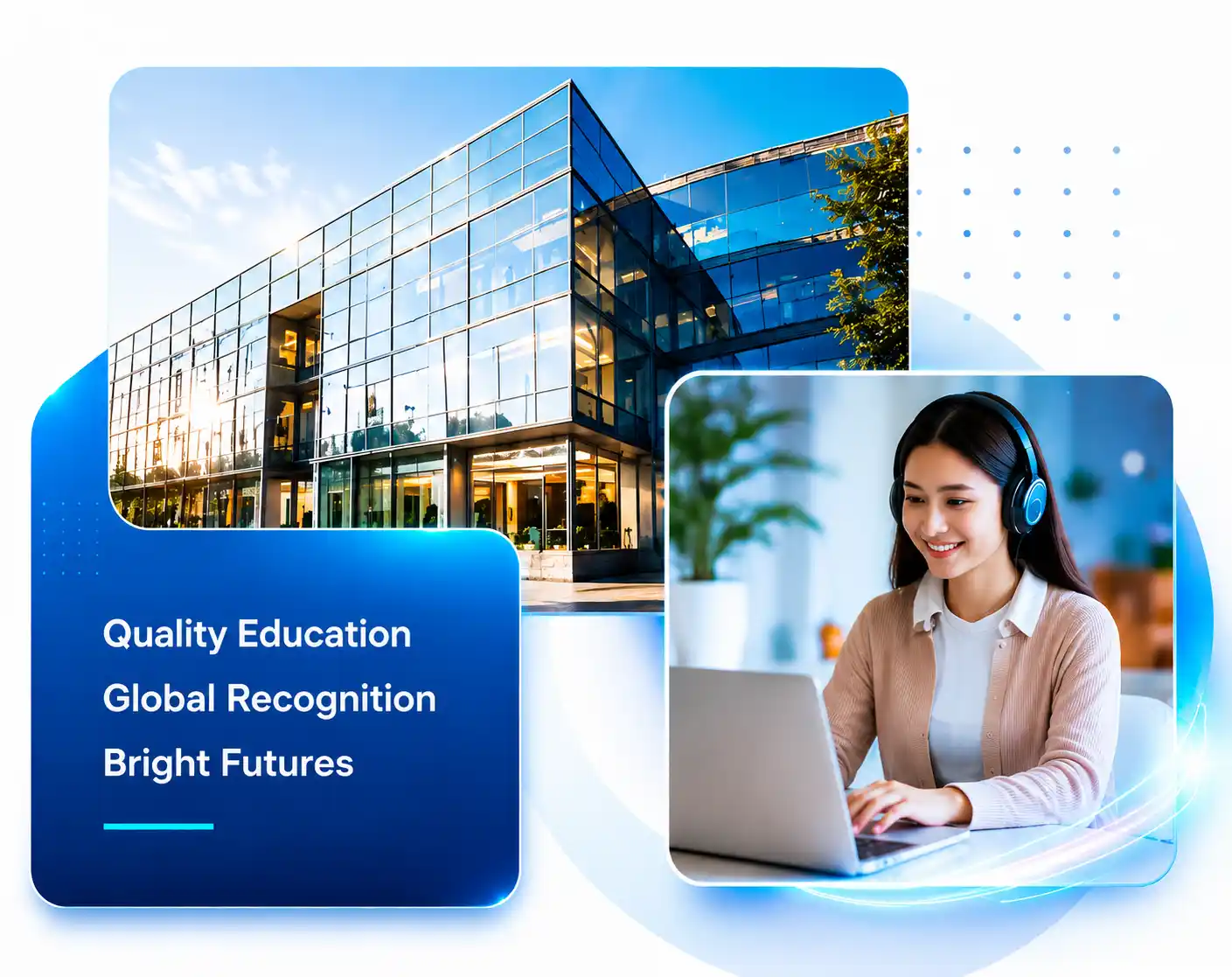 Quality Education

Global Recognition

Bright Futures